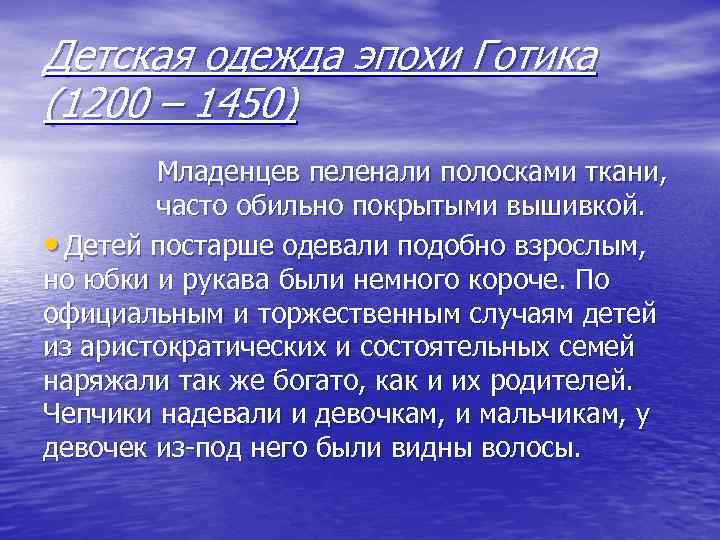 Детская одежда эпохи Готика (1200 – 1450)

Младенцев пеленали полосками ткани, часто обильно покрытыми вышивкой.

• Детей постарше одевали подобно взрослым, но юбки и рукава были немного короче. По официальным и торжественным случаям детей из аристократических и состоятельных семей наряжали так же богато, как и их родителей. Чепчики надевали и девочкам, и мальчикам, у девочек из-под него были видны волосы.